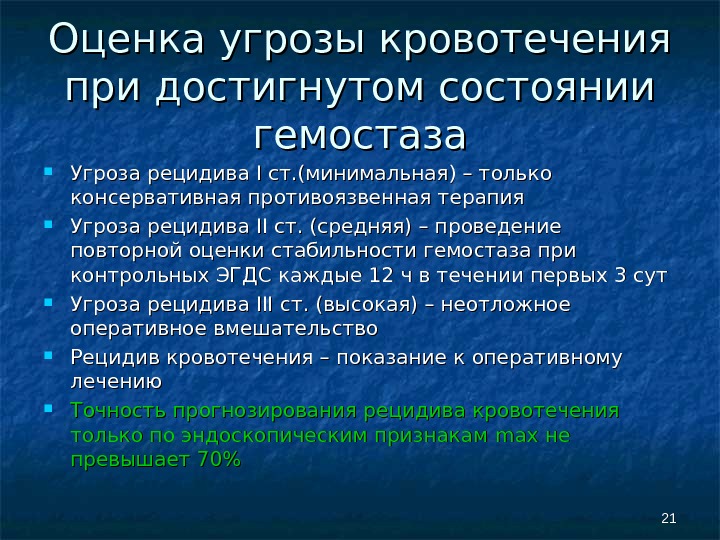 Оценка угрозы кровотечения при достигнутом состоянии гемостаза

- Угроза рецидива I ст.(минимальная) – только консервативная противоязвенная терапия
- Угроза рецидива II ст. (средняя) – проведение повторной оценки стабильности гемостаза при контрольных ЭГДС каждые 12 ч в течении первых 3 сут
- Угроза рецидива III ст. (высокая) – неотложное оперативное вмешательство
- Рецидив кровотечения – показание к оперативному лечению
- Точность прогнозирования рецидива кровотечения только по эндоскопическим признакам max не превышает 70%

21